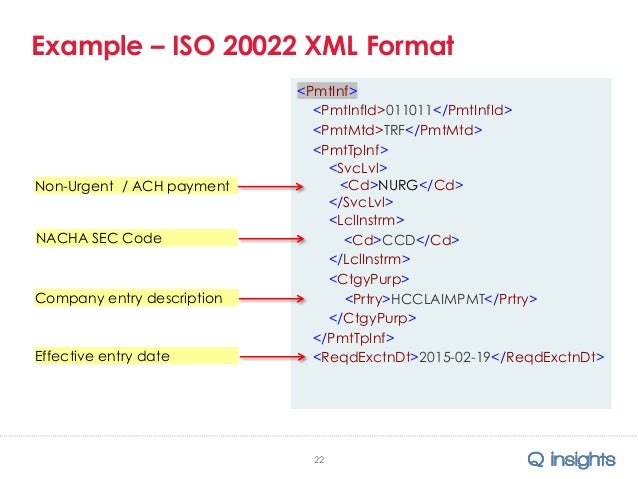 Example – ISO 20022 XML Format

Non-Urgent / ACH payment

NACHA SEC Code

Company entry description

Effective entry date

<PmtInf>
<PmtInfId>011011</PmtInfId>
<PmtMtd>TRF</PmtMtd>
<PmtTpInf>
<SvcLvl>
<Cd>NURG</Cd>
</SvcLvl>
<LclInstrm>
<Cd>CCD</Cd>
</LclInstrm>
<CtgyPurp>
<Prtry>HCCLAIMPMT</Prtry>
</CtgyPurp>
</PmtTpInf>
<ReqdExctnDt>2015-02-19</ReqdExctnDt>

22

Q insights